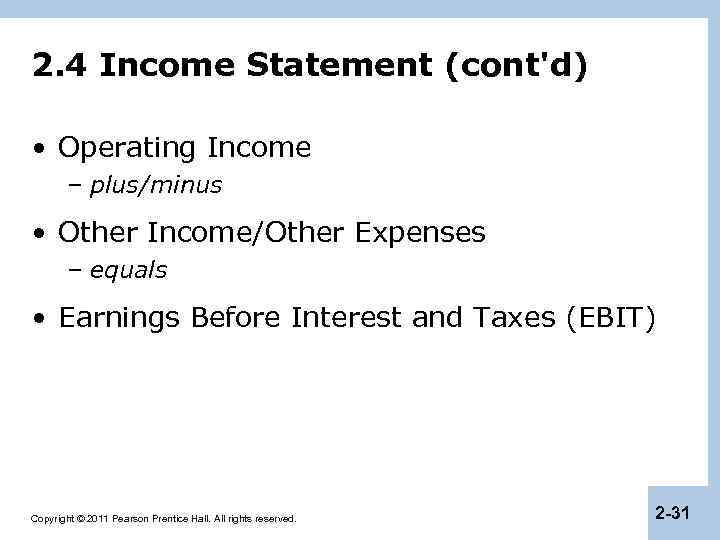 2.4 Income Statement (cont'd)

• Operating Income
– plus/minus

• Other Income/Other Expenses
– equals

• Earnings Before Interest and Taxes (EBIT)

Copyright © 2011 Pearson Prentice Hall. All rights reserved.

2-31